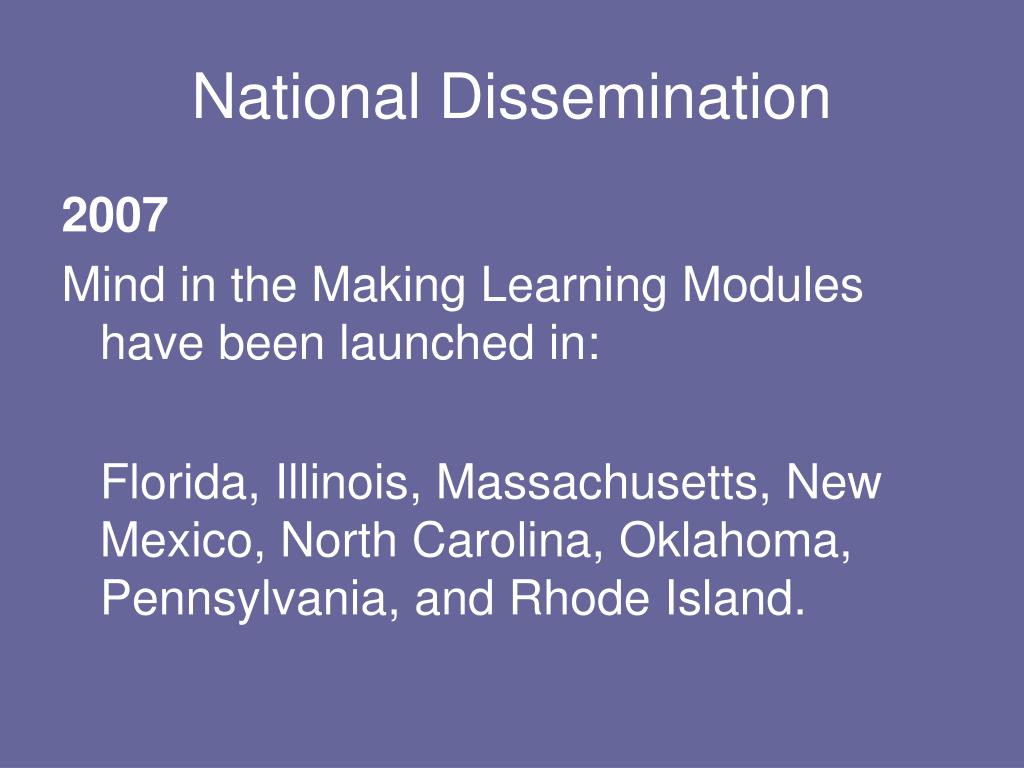 National Dissemination

2007

Mind in the Making Learning Modules have been launched in:

Florida, Illinois, Massachusetts, New Mexico, North Carolina, Oklahoma, Pennsylvania, and Rhode Island.